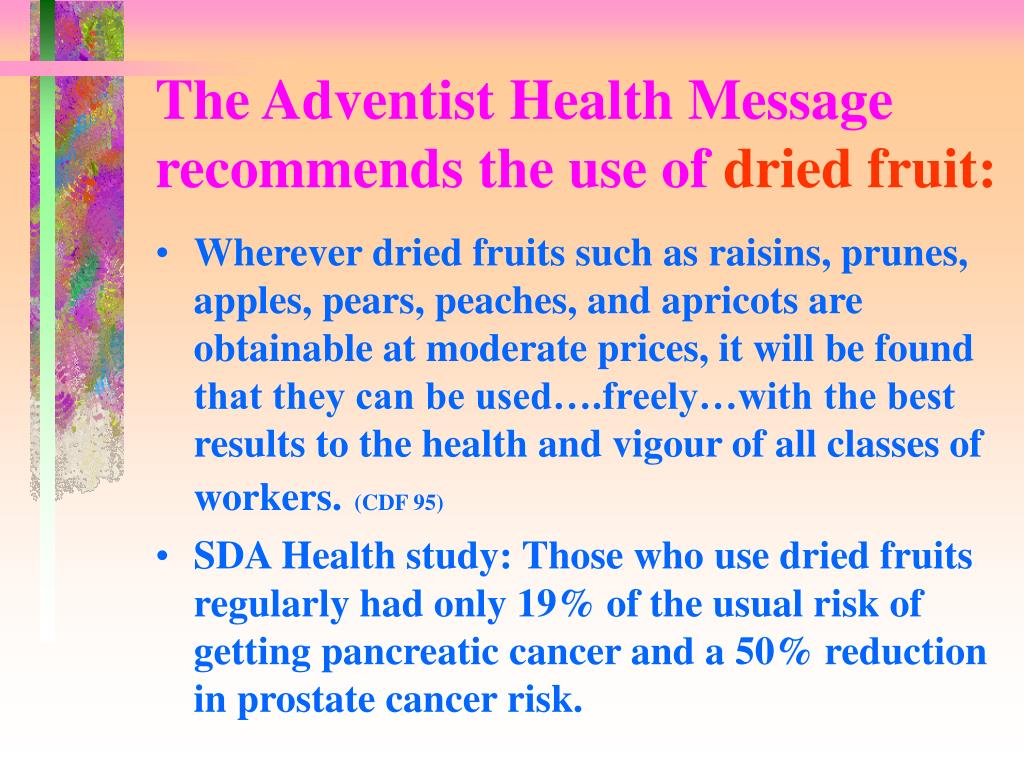 The Adventist Health Message recommends the use of dried fruit:

• Wherever dried fruits such as raisins, prunes, apples, pears, peaches, and apricots are obtainable at moderate prices, it will be found that they can be used….freely…with the best results to the health and vigour of all classes of workers. (CDF 95)

• SDA Health study: Those who use dried fruits regularly had only 19% of the usual risk of getting pancreatic cancer and a 50% reduction in prostate cancer risk.